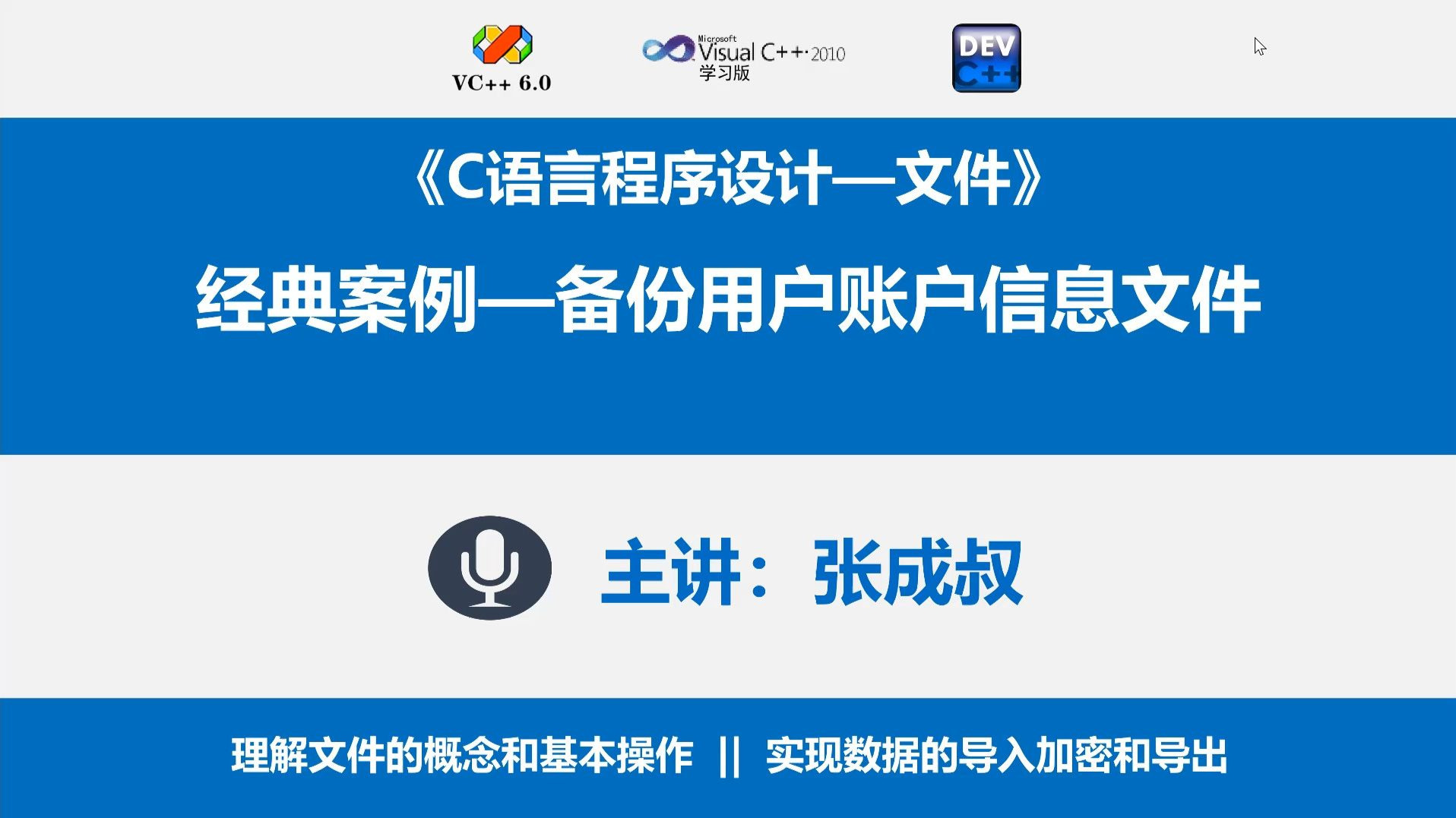 VC++ 6.0

Microsoft Visual C++ 2010 学习版

DEV C++

《C语言程序设计—文件》

经典案例—备份用户账户信息文件

主讲：张成叔

理解文件的概念和基本操作 || 实现数据的导入加密和导出